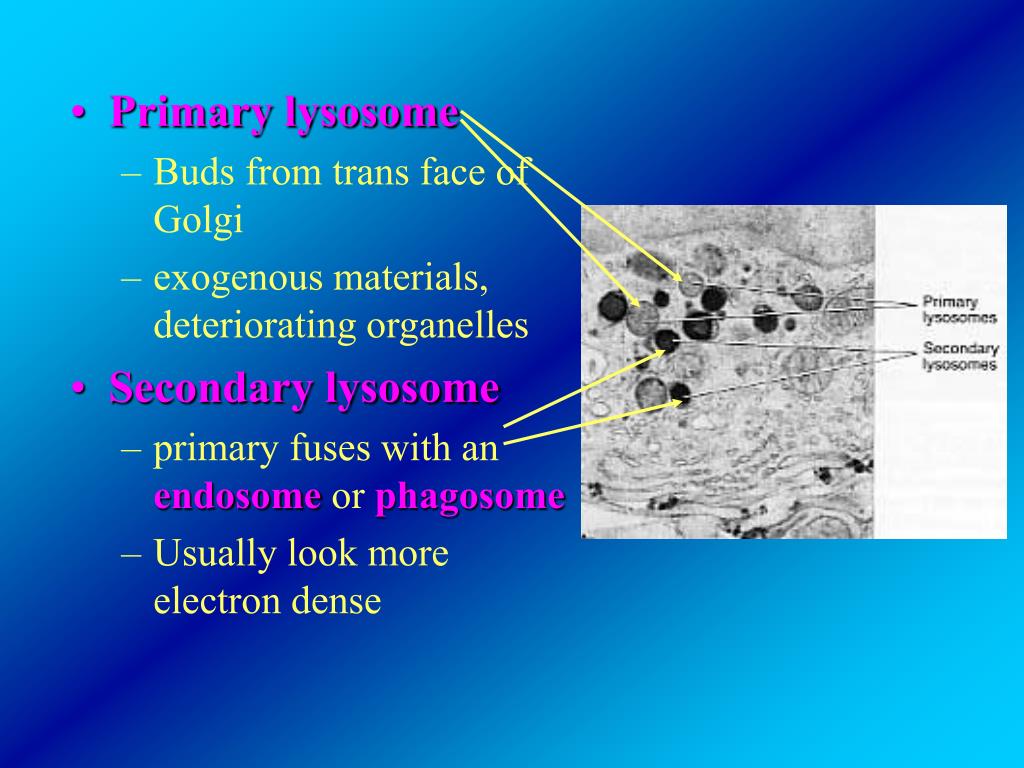 • Primary lysosome
– Buds from trans face of Golgi
– exogenous materials, deteriorating organelles
• Secondary lysosome
– primary fuses with an endosome or phagosome
– Usually look more electron dense

Primary lysosomes
Secondary lysosomes